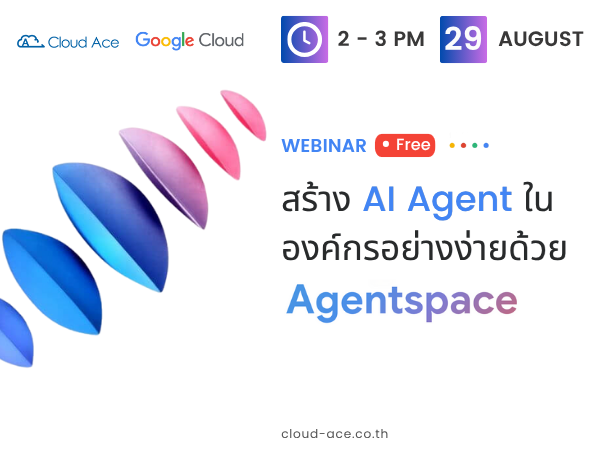 Cloud Ace Google Cloud

2 - 3 PM 29 AUGUST

WEBINAR Free

สร้าง AI Agent ใน องค์กรอย่างง่ายด้วย Agentspace

cloud-ace.co.th